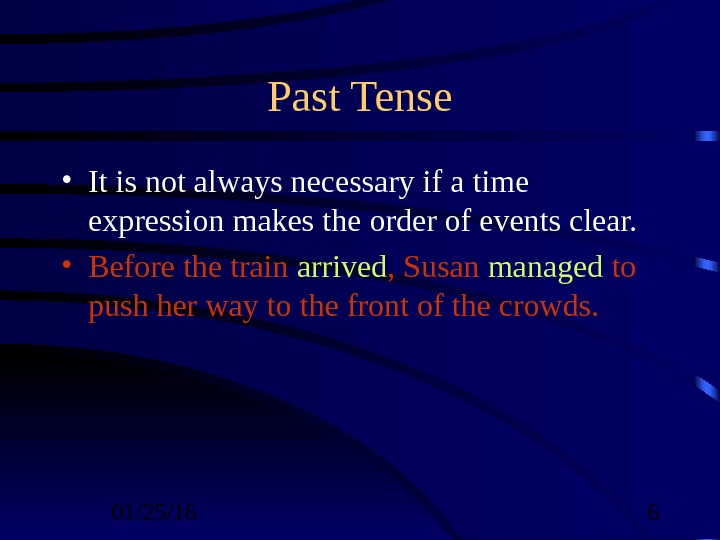 Past Tense

• It is not always necessary if a time expression makes the order of events clear.

• Before the train arrived, Susan managed to push her way to the front of the crowds.

01/25/16

6